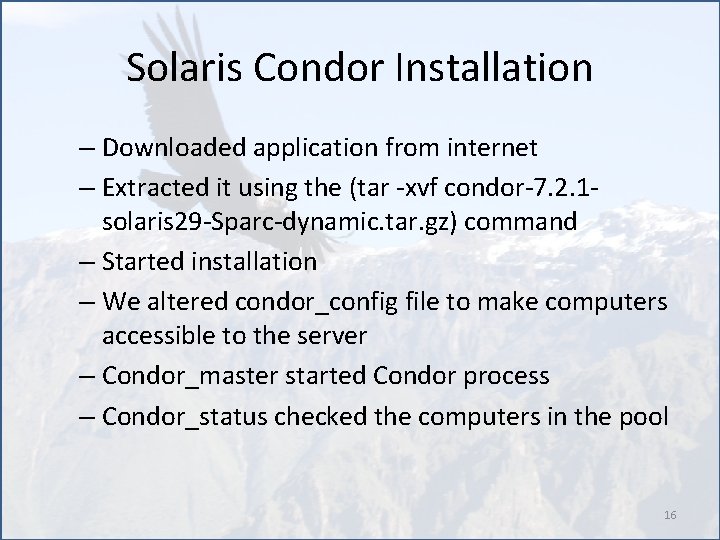 Solaris Condor Installation

– Downloaded application from internet
– Extracted it using the (tar -xvf condor-7.2.1-solaris29-Sparc-dynamic.tar.gz) command
– Started installation
– We altered condor_config file to make computers accessible to the server
– Condor_master started Condor process
– Condor_status checked the computers in the pool

16